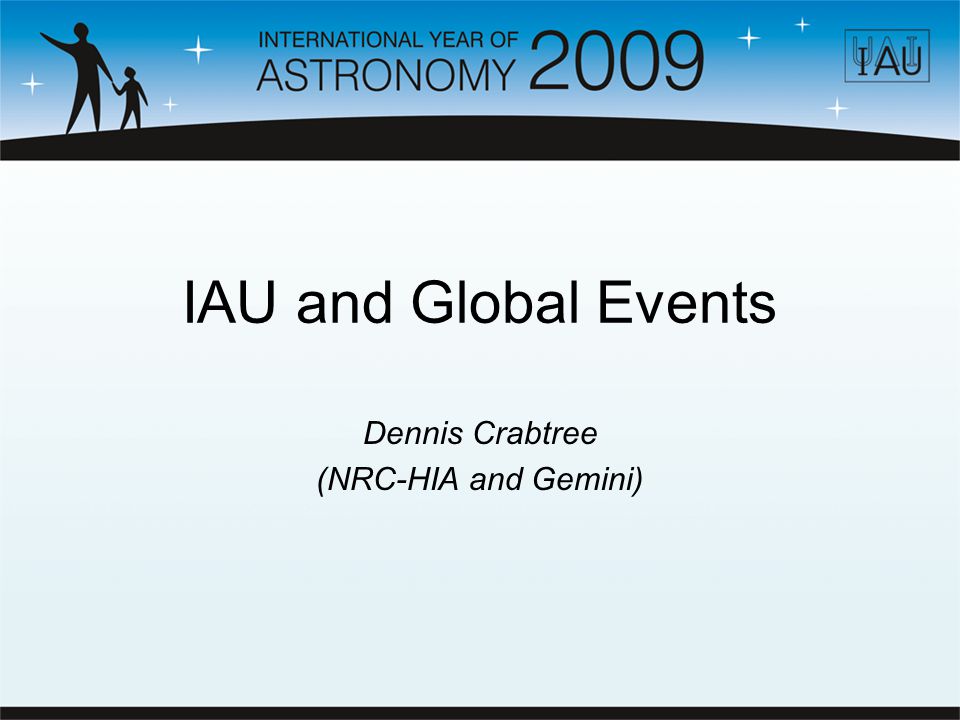 INTERNATIONAL YEAR OF
ASTRONOMY 2009

IAU

IAU and Global Events

Dennis Crabtree
(NRC-HIA and Gemini)